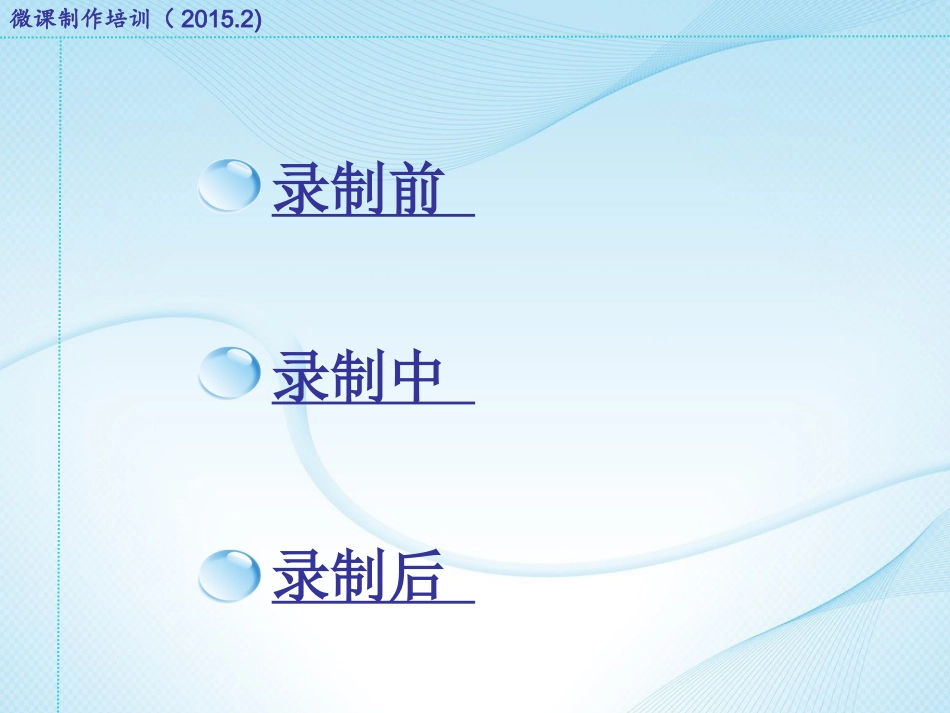 微课制作培训（2015.2）

录制前

录制中

录制后